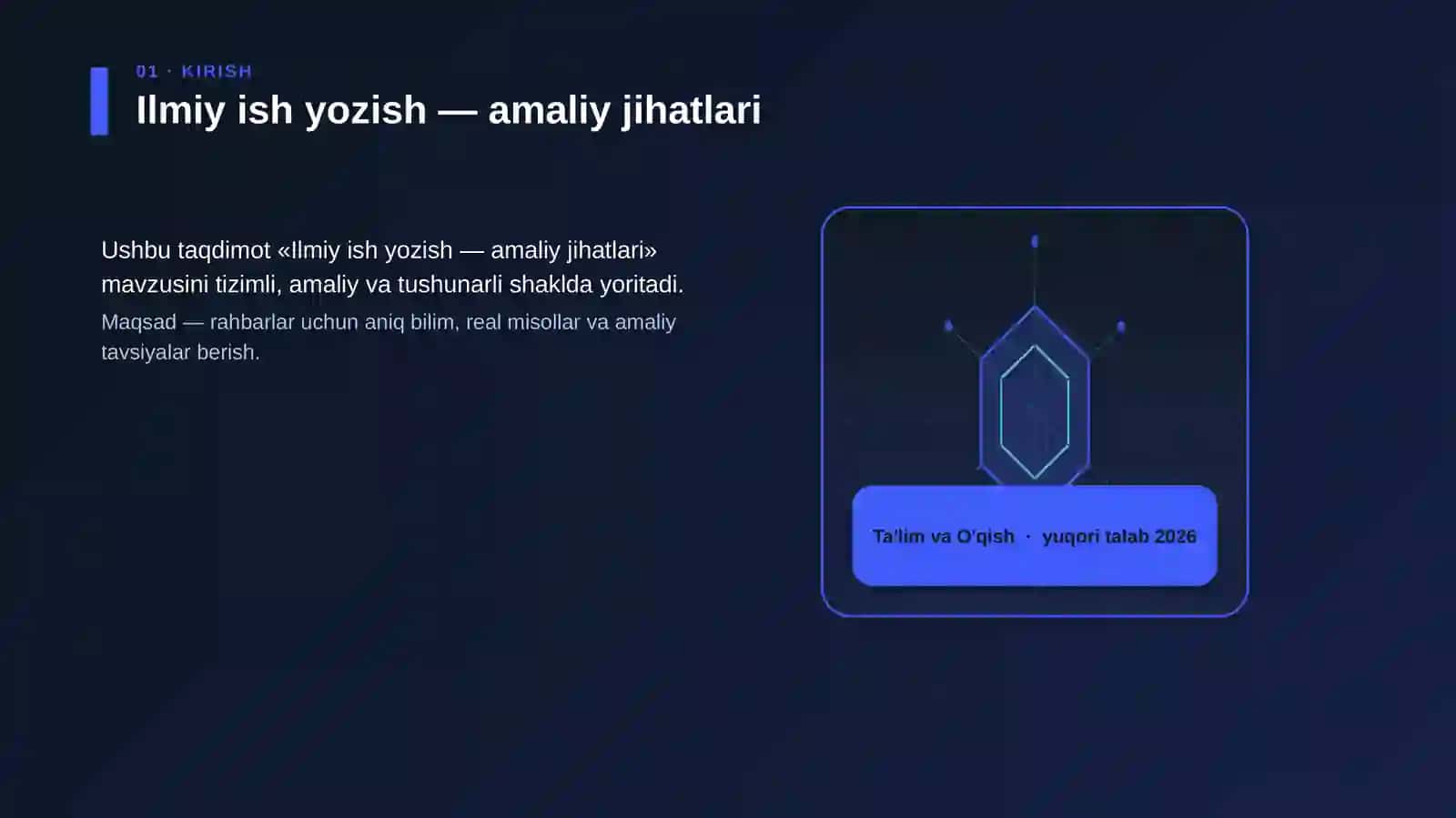 01 · KIRISH

Ilmiy ish yozish — amaliy jihatlari

Ushbu taqdimot «Ilmiy ish yozish — amaliy jihatlari» mavzusini tizimli, amaliy va tushunarli shaklda yoritadi.

Maqsad — rahbarlar uchun aniq bilim, real misollar va amaliy tavsiyalar berish.

Ta'lim va O'qish · yuqori talab 2026